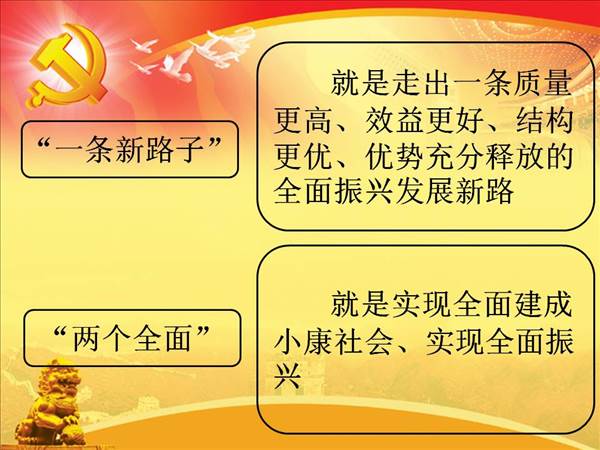 “一条新路子”

就是走出一条质量更高、效益更好、结构更优、优势充分释放的全面振兴发展新路

“两个全面”

就是实现全面建成小康社会、实现全面振兴